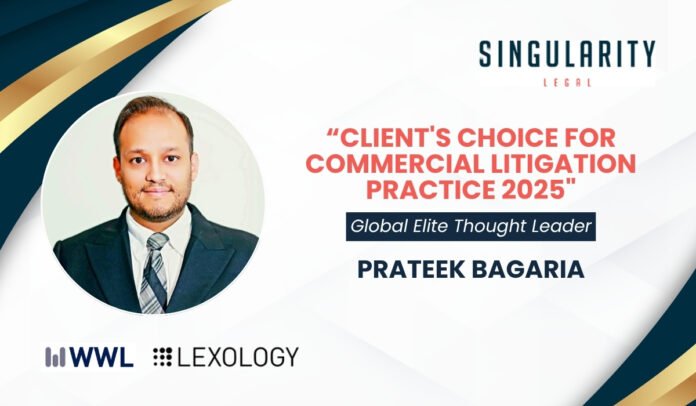 SINGULARITY
LEGAL

“CLIENT'S CHOICE FOR COMMERCIAL LITIGATION PRACTICE 2025"

Global Elite Thought Leader

PRATEEK BAGARIA

WWL LEXOLOGY